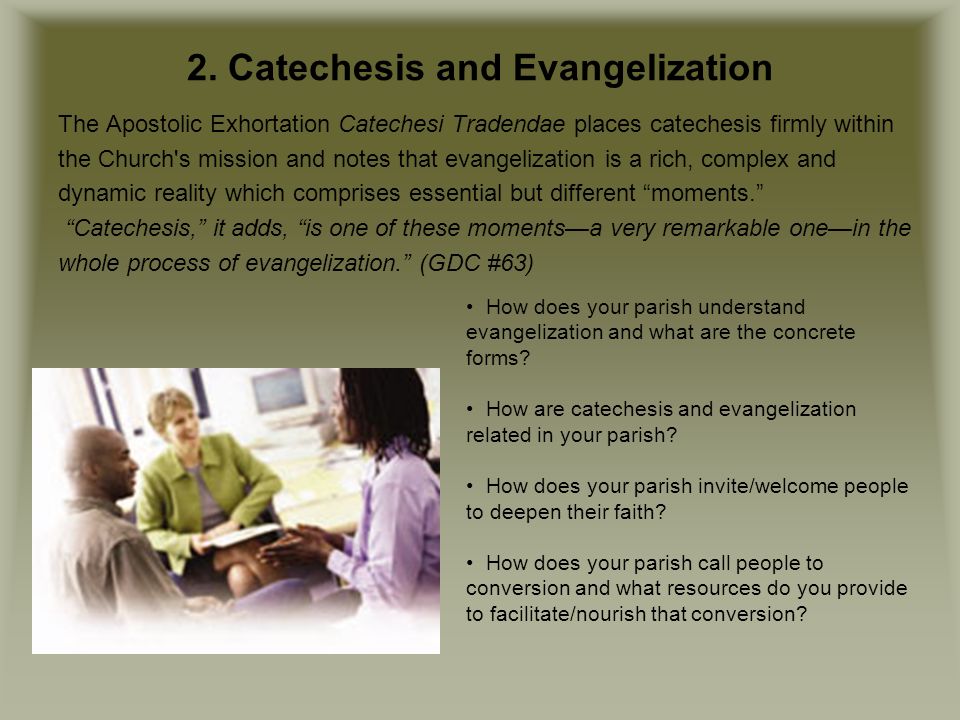 2. Catechesis and Evangelization

The Apostolic Exhortation Catechesi Tradendae places catechesis firmly within the Church's mission and notes that evangelization is a rich, complex and dynamic reality which comprises essential but different “moments.” “Catechesis,” it adds, “is one of these moments—a very remarkable one—in the whole process of evangelization.” (GDC #63)

• How does your parish understand evangelization and what are the concrete forms?

• How are catechesis and evangelization related in your parish?

• How does your parish invite/welcome people to deepen their faith?

• How does your parish call people to conversion and what resources do you provide to facilitate/nourish that conversion?